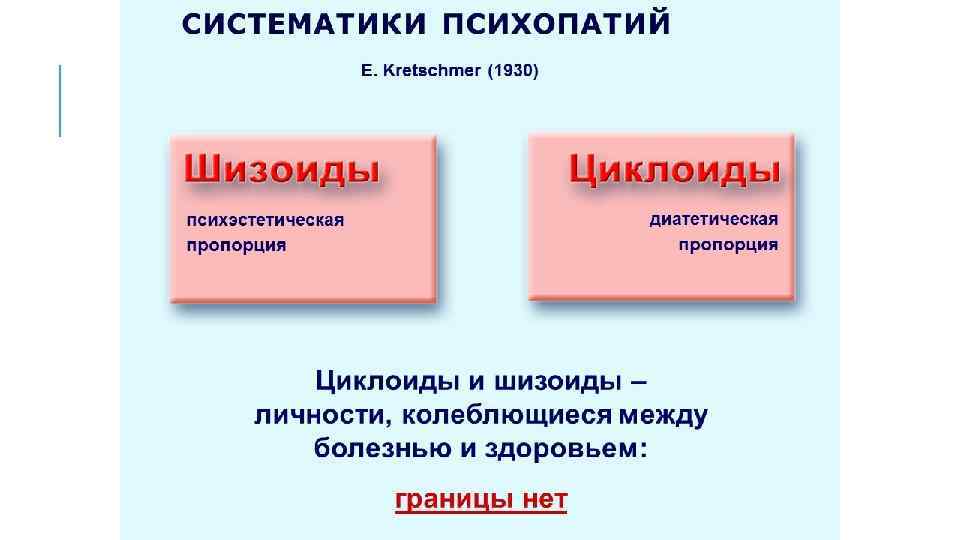 СИСТЕМАТИКИ ПСИХОПАТИЙ

E. Kretschmer (1930)

Шизоиды

психэстетическая пропорция

Циклоиды

диатетическая пропорция

Циклоиды и шизоиды – личности, колеблющиеся между болезнью и здоровьем:

границы нет